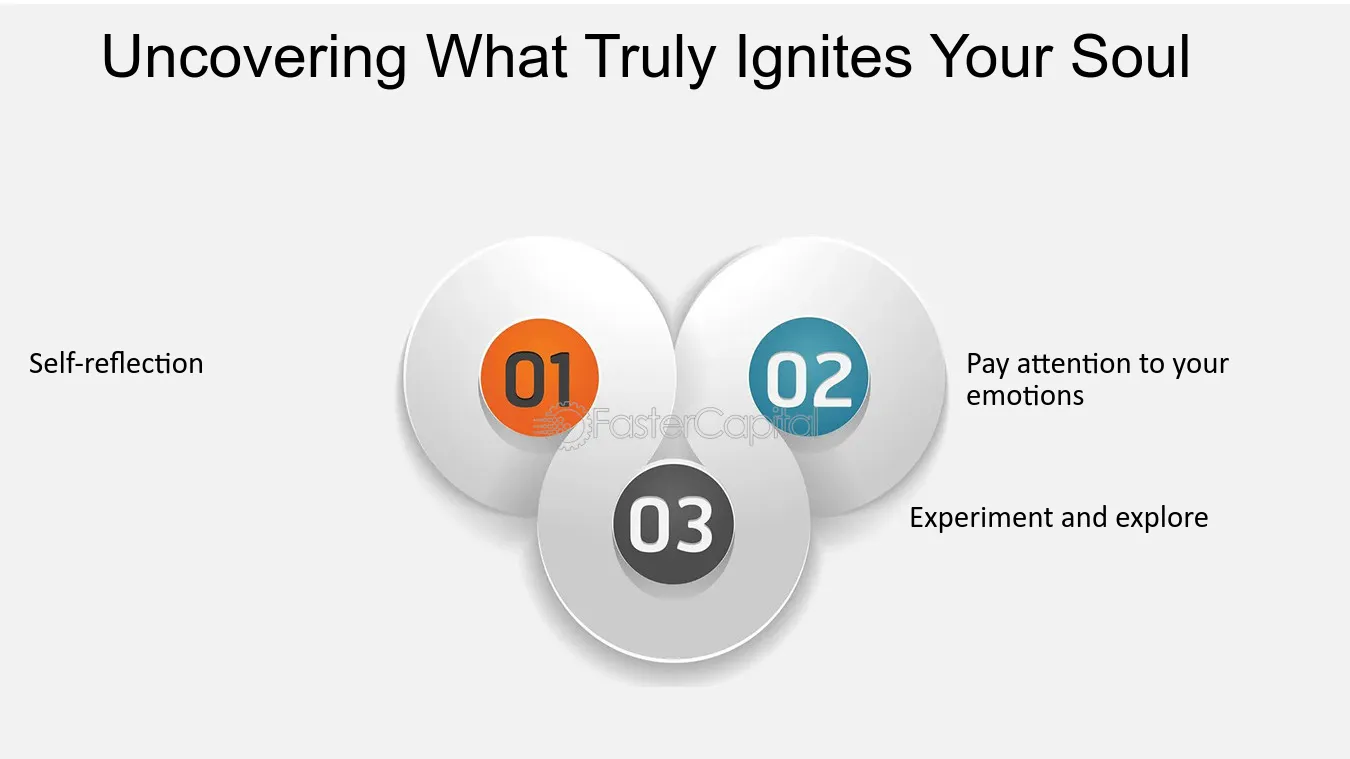 Uncovering What Truly Ignites Your Soul

Self-reflection

01

02

Pay attention to your emotions

03

Experiment and explore

FasterCapital